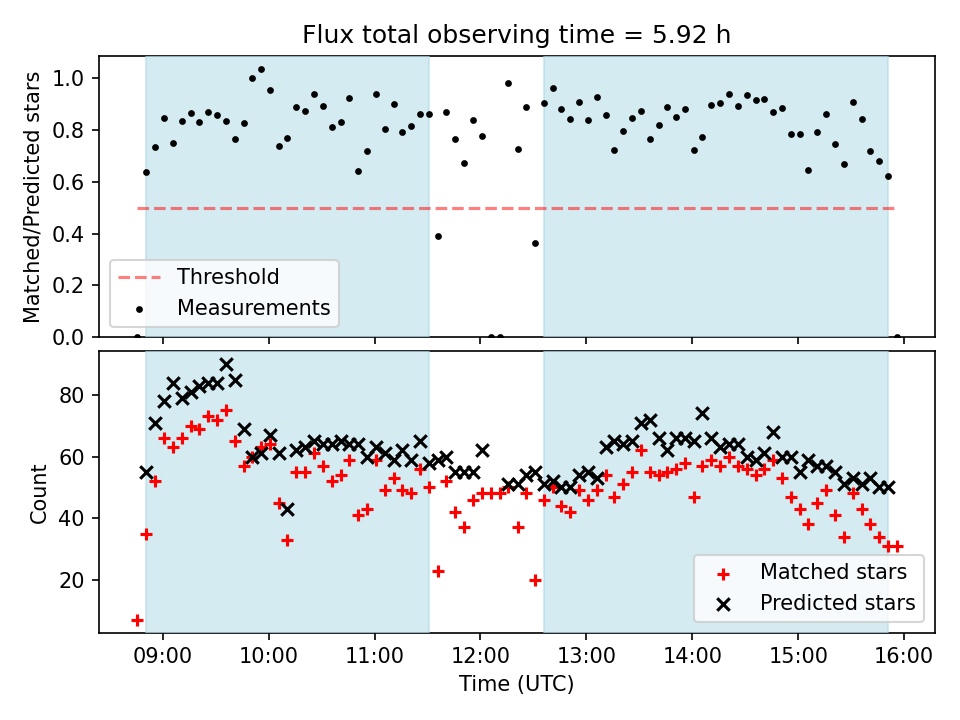 Flux total observing time = 5.92 h

Matched/Predicted stars

1.0
0.8
0.6
0.4
0.2
0.0

Threshold
Measurements

Count

80
60
40
20

Matched stars
Predicted stars

09:00 10:00 11:00 12:00 13:00 14:00 15:00 16:00

Time (UTC)